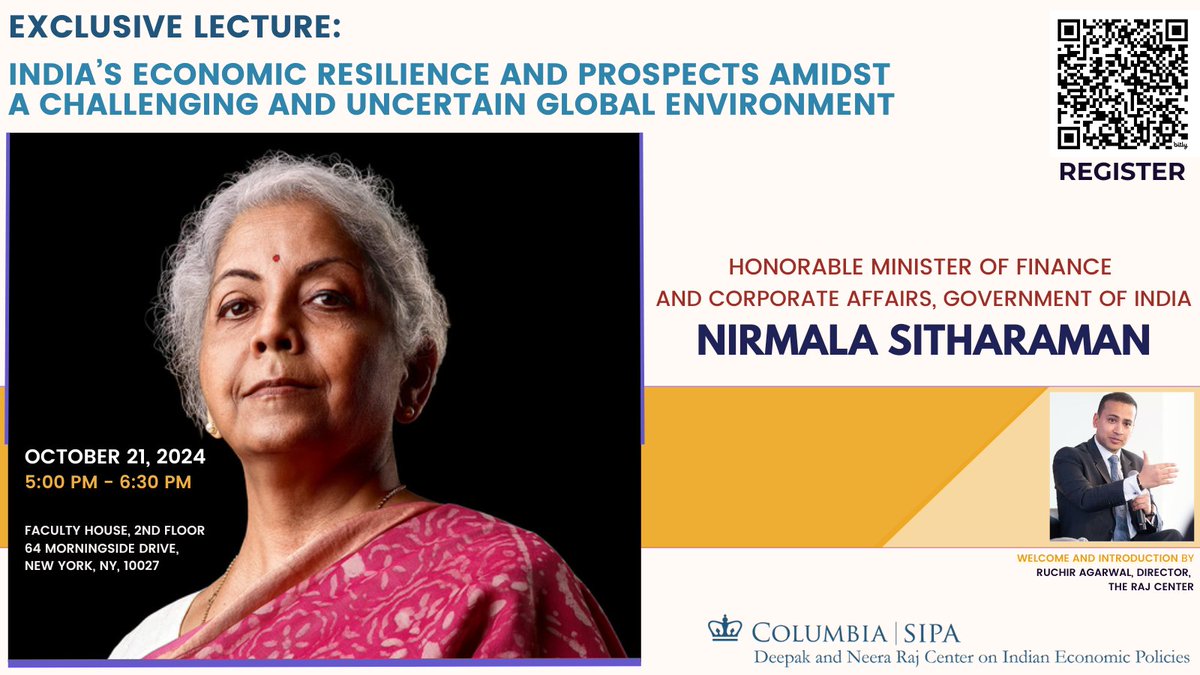 EXCLUSIVE LECTURE:

INDIA'S ECONOMIC RESILIENCE AND PROSPECTS AMIDST A CHALLENGING AND UNCERTAIN GLOBAL ENVIRONMENT

bitly

REGISTER

HONORABLE MINISTER OF FINANCE AND CORPORATE AFFAIRS, GOVERNMENT OF INDIA

NIRMALA SITHARAMAN

OCTOBER 21, 2024
5:00 PM - 6:30 PM

FACULTY HOUSE, 2ND FLOOR
64 MORNINGSIDE DRIVE,
NEW YORK, NY, 10027

WELCOME AND INTRODUCTION BY
RUCHIR AGARWAL, DIRECTOR,
THE RAJ CENTER

COLUMBIA | SIPA
Deepak and Neera Raj Center on Indian Economic Policies